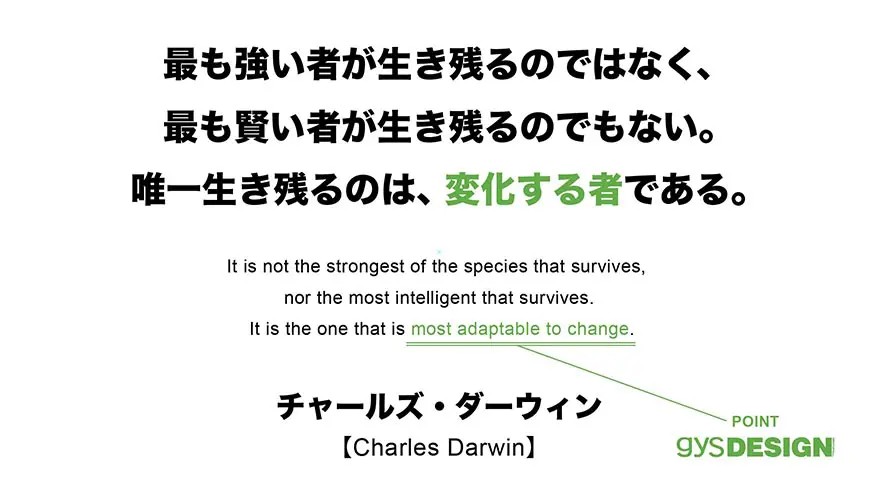 最も強い者が生き残るのではなく、
最も賢い者が生き残るのでもない。
唯一生き残るのは、変化する者である。

It is not the strongest of the species that survives,
nor the most intelligent that survives.
It is the one that is most adaptable to change.

チャールズ・ダーウィン
【Charles Darwin】

POINT

gysDESIGN